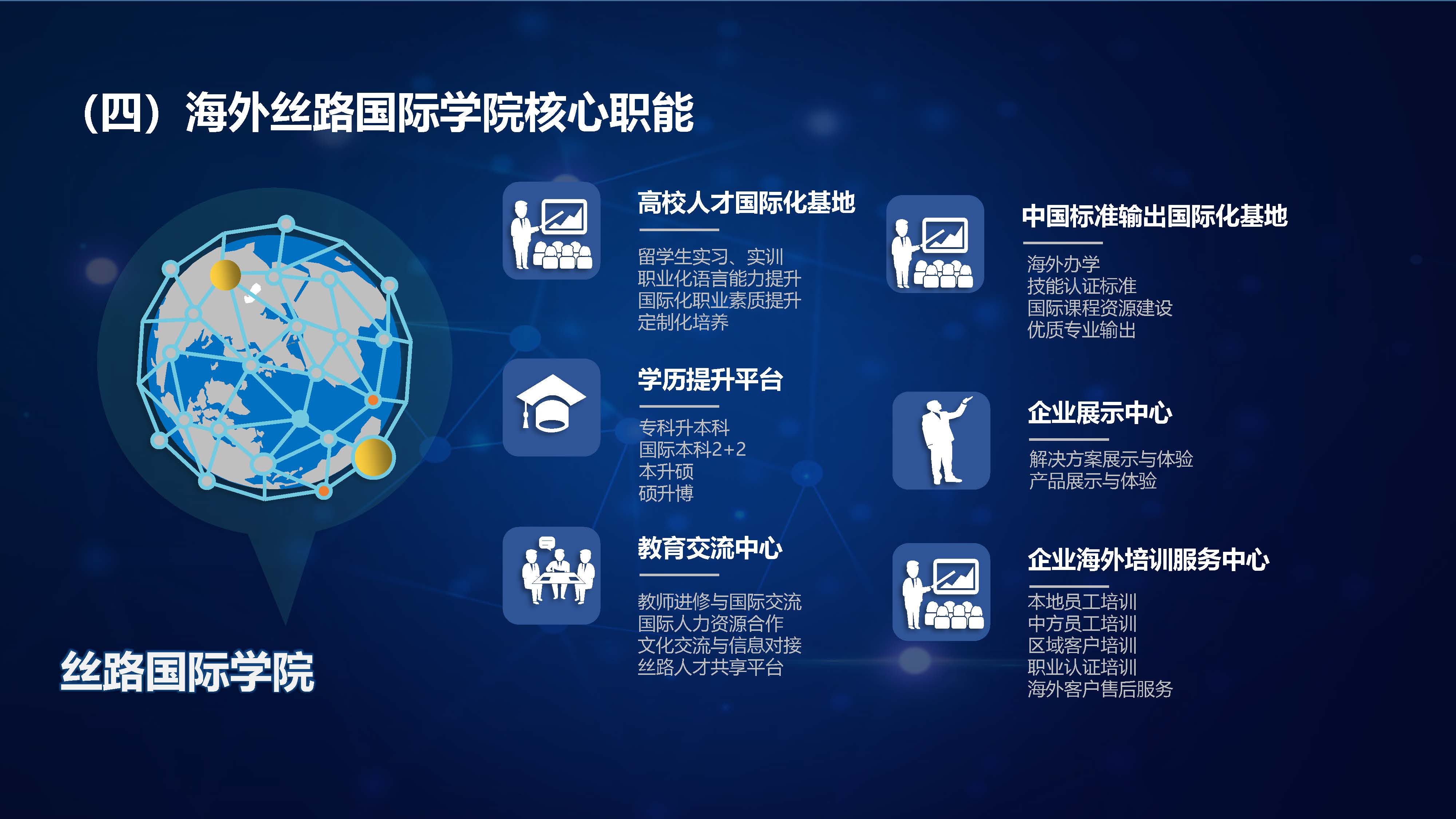 （四）海外丝路国际学院核心职能

丝路国际学院

高校人才国际化基地

留学生实习、实训
职业化语言能力提升
国际化职业素质提升
定制化培养

学历提升平台

专科升本科
国际本科2+2
本升硕
硕升博

教育交流中心

教师进修与国际交流
国际人力资源合作
文化交流与信息对接
丝路人才共享平台

中国标准输出国际化基地

海外办学
技能认证标准
国际课程资源建设
优质专业输出

企业展示中心

解决方案展示与体验
产品展示与体验

企业海外培训服务中心

本地员工培训
中方员工培训
区域客户培训
职业认证培训
海外客户售后服务